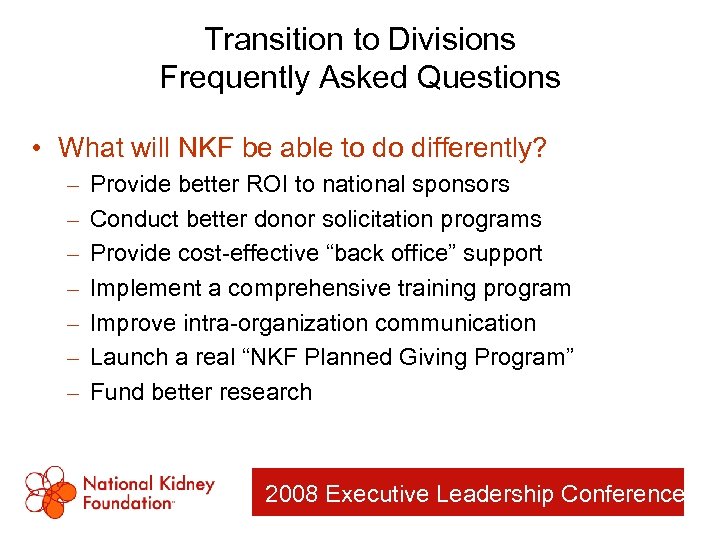 Transition to Divisions
Frequently Asked Questions

• What will NKF be able to do differently?
– Provide better ROI to national sponsors
– Conduct better donor solicitation programs
– Provide cost-effective “back office” support
– Implement a comprehensive training program
– Improve intra-organization communication
– Launch a real “NKF Planned Giving Program”
– Fund better research

National Kidney Foundation™

2008 Executive Leadership Conference